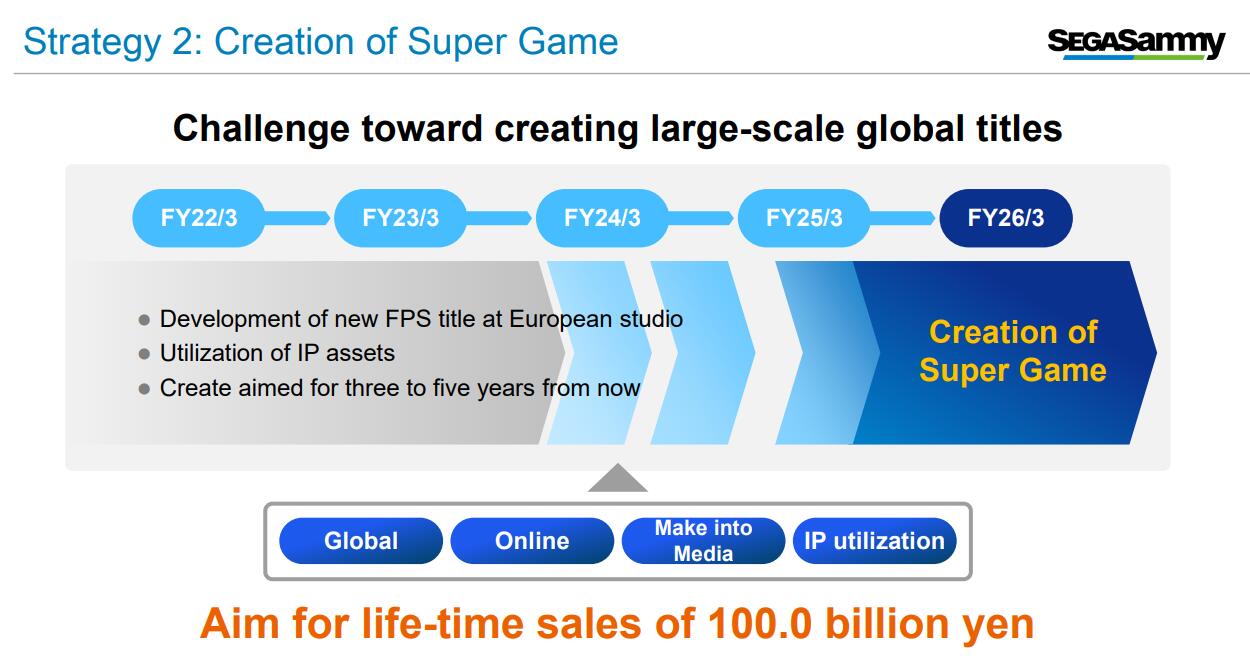 Strategy 2: Creation of Super Game

SEGASammy

Challenge toward creating large-scale global titles

FY22/3
FY23/3
FY24/3
FY25/3
FY26/3

● Development of new FPS title at European studio
● Utilization of IP assets
● Create aimed for three to five years from now

Creation of Super Game

Global
Online
Make into Media
IP utilization

Aim for life-time sales of 100.0 billion yen